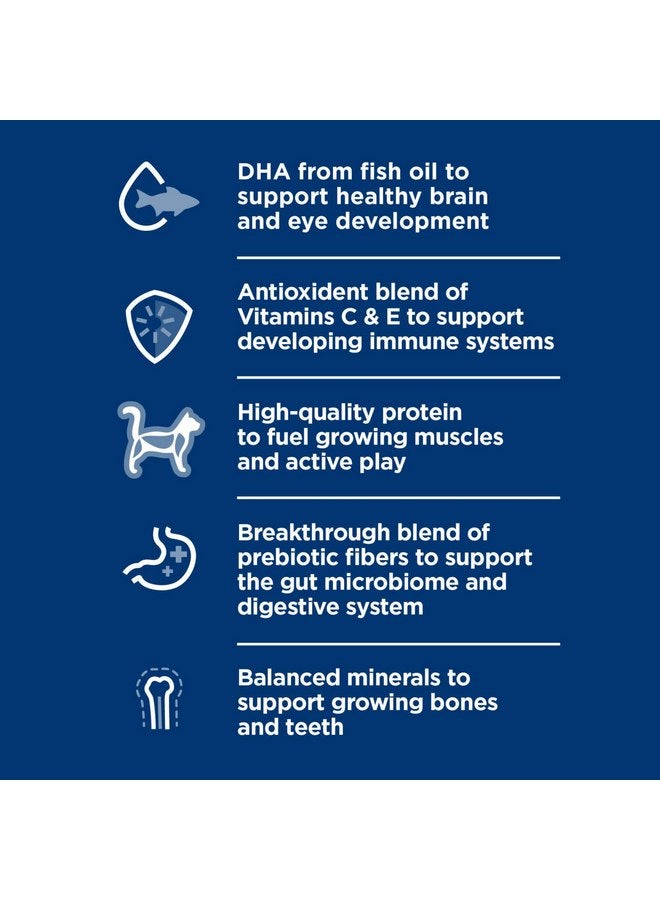 DHA from fish oil to support healthy brain and eye development

Antioxident blend of Vitamins C & E to support developing immune systems

High-quality protein to fuel growing muscles and active play

Breakthrough blend of prebiotic fibers to support the gut microbiome and digestive system

Balanced minerals to support growing bones and teeth